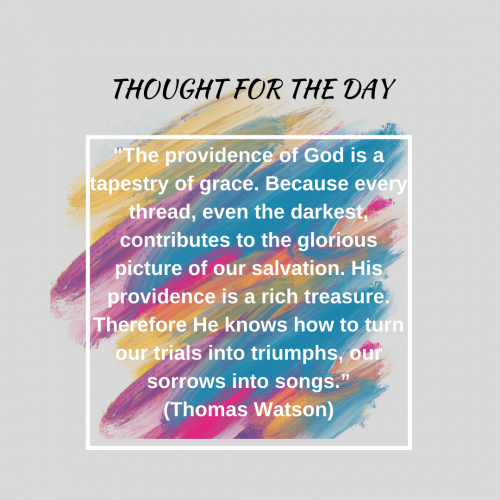 THOUGHT FOR THE DAY

"The providence of God is a tapestry of grace. Because every thread, even the darkest, contributes to the glorious picture of our salvation. His providence is a rich treasure. Therefore He knows how to turn our trials into triumphs, our sorrows into songs.”
(Thomas Watson)